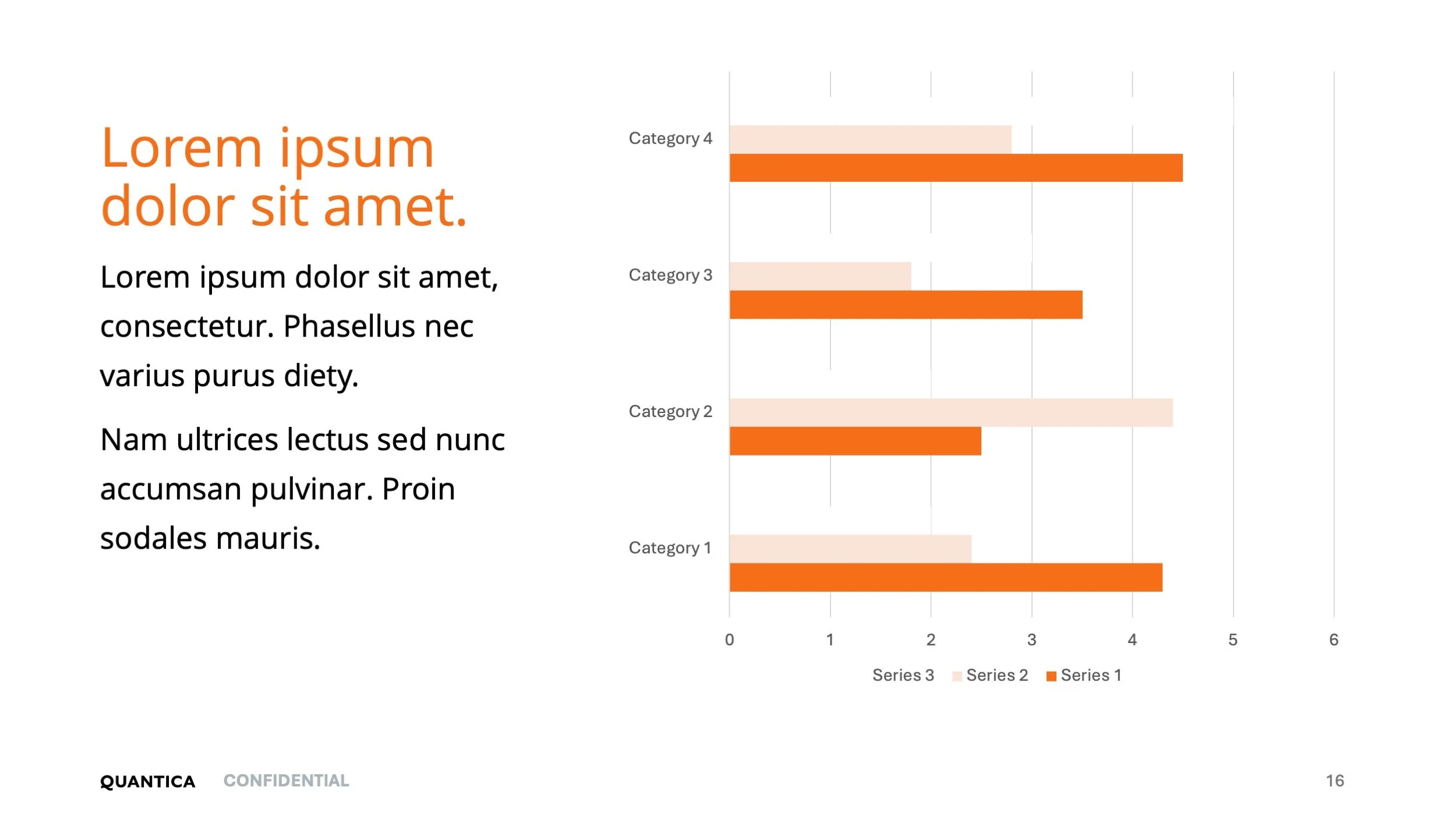 Lorem ipsum dolor sit amet.

Lorem ipsum dolor sit amet, consectetur. Phasellus nec varius purus diety.

Nam ultrices lectus sed nunc accumsan pulvinar. Proin sodales mauris.

Category 4
Category 3
Category 2
Category 1

0 1 2 3 4 5 6

Series 3 Series 2 Series 1

QUANTICA CONFIDENTIAL

16